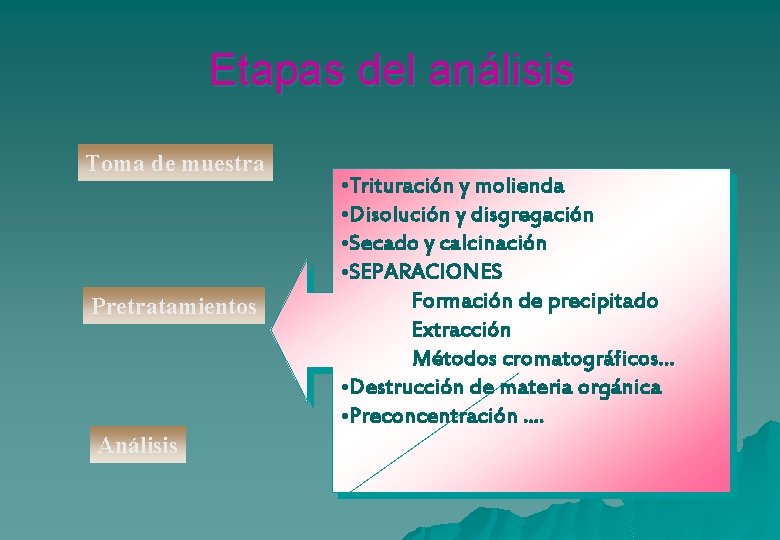 Etapas del análisis

Toma de muestra

Pretratamientos

Análisis

•Trituración y molienda
•Disolución y disgregación
•Secado y calcinación
•SEPARACIONES
Formación de precipitado
Extracción
Métodos cromatográficos...
•Destrucción de materia orgánica
•Preconcentración ....